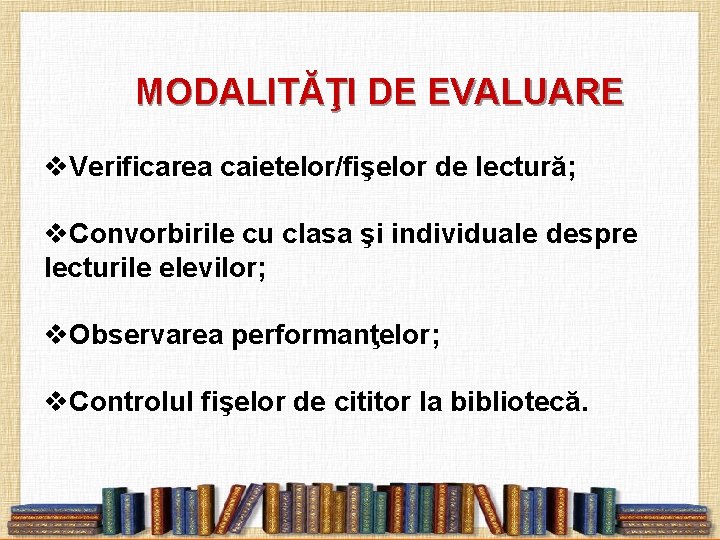 MODALITĂŢI DE EVALUARE

❖Verificarea caietelor/fişelor de lectură;

❖Convorbirile cu clasa şi individuale despre lecturile elevilor;

❖Observarea performanţelor;

❖Controlul fişelor de cititor la bibliotecă.